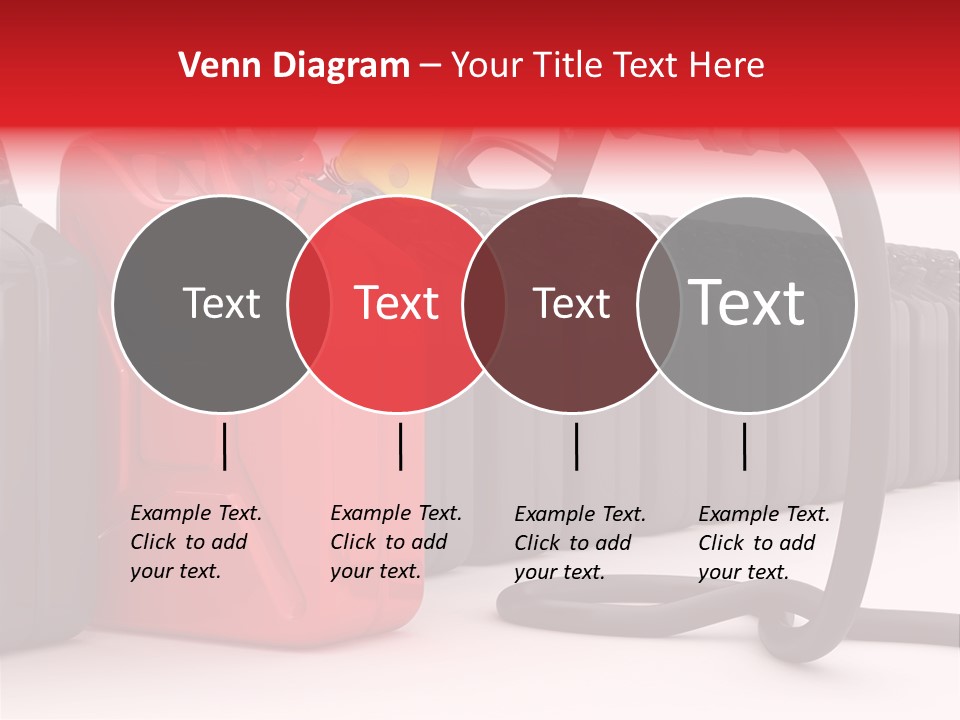 Venn Diagram – Your Title Text Here

Text

Text

Text

Text

Example Text. Click to add your text.

Example Text. Click to add your text.

Example Text. Click to add your text.

Example Text. Click to add your text.